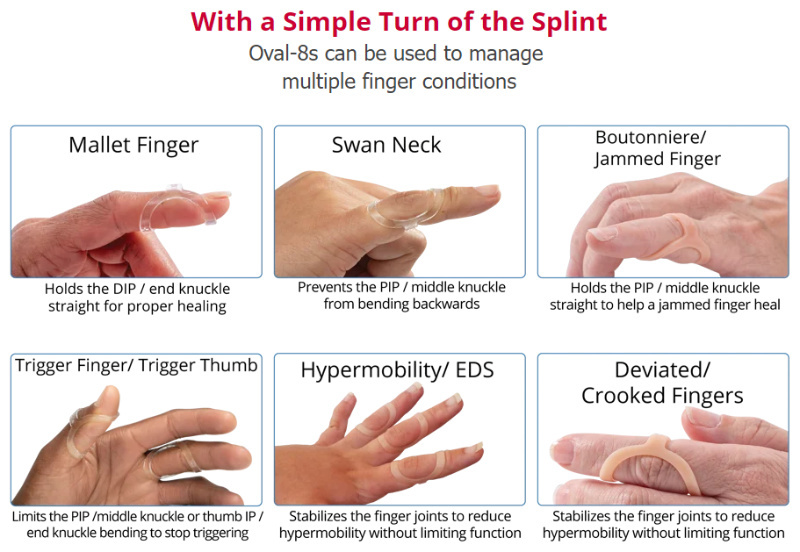 With a Simple Turn of the Splint

Oval-8s can be used to manage multiple finger conditions

Mallet Finger

Holds the DIP / end knuckle straight for proper healing

Swan Neck

Prevents the PIP / middle knuckle from bending backwards

Boutonniere/ Jammed Finger

Holds the PIP / middle knuckle straight to help a jammed finger heal

Trigger Finger/ Trigger Thumb

Limits the PIP /middle knuckle or thumb IP / end knuckle bending to stop triggering

Hypermobility/ EDS

Stabilizes the finger joints to reduce hypermobility without limiting function

Deviated/ Crooked Fingers

Stabilizes the finger joints to reduce hypermobility without limiting function